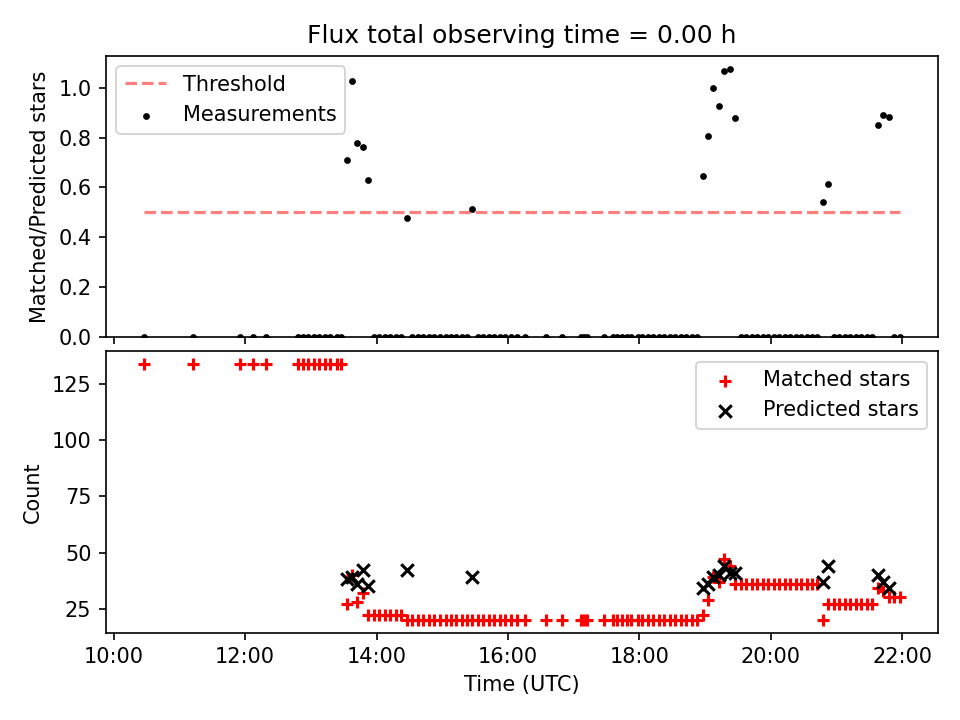 Flux total observing time = 0.00 h

Threshold
Measurements

Matched/Predicted stars

1.0
0.8
0.6
0.4
0.2
0.0

Matched stars
Predicted stars

Count

125
100
75
50
25

10:00
12:00
14:00
16:00
18:00
20:00
22:00

Time (UTC)